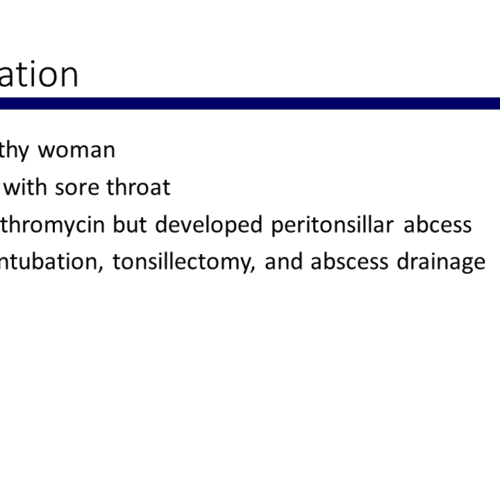 ation

thy woman
with sore throat
thromycin but developed peritonsillar abcess
ntubation, tonsillectomy, and abscess drainage